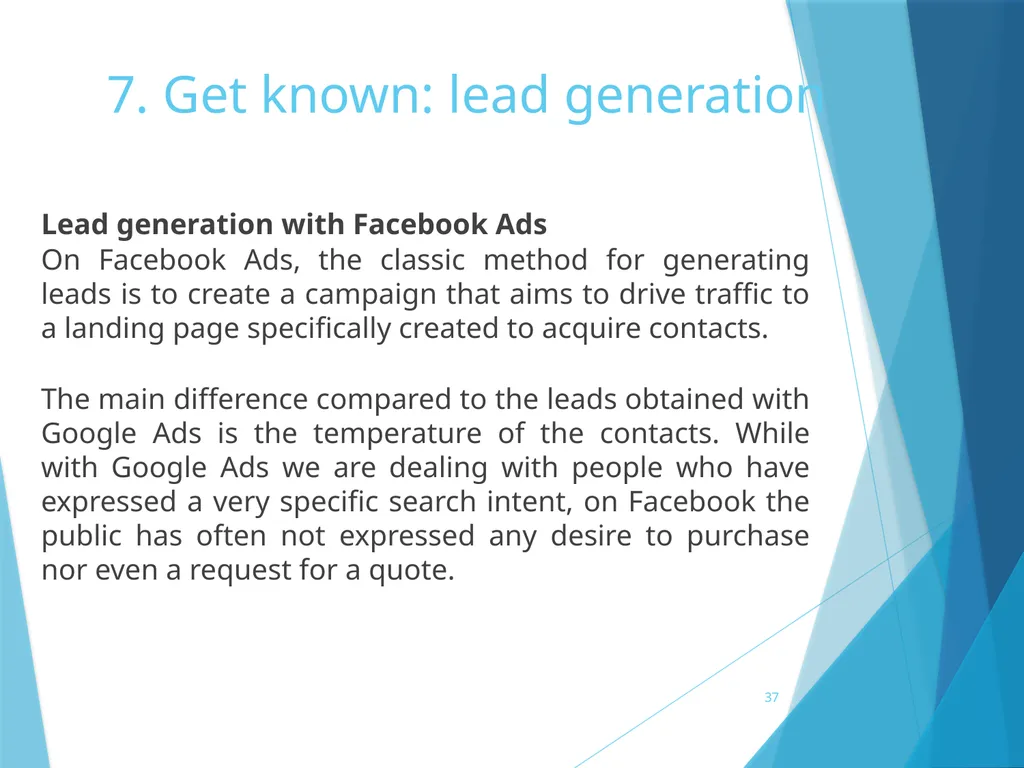 7. Get known: lead generation

Lead generation with Facebook Ads
On Facebook Ads, the classic method for generating leads is to create a campaign that aims to drive traffic to a landing page specifically created to acquire contacts.

The main difference compared to the leads obtained with Google Ads is the temperature of the contacts. While with Google Ads we are dealing with people who have expressed a very specific search intent, on Facebook the public has often not expressed any desire to purchase nor even a request for a quote.

37